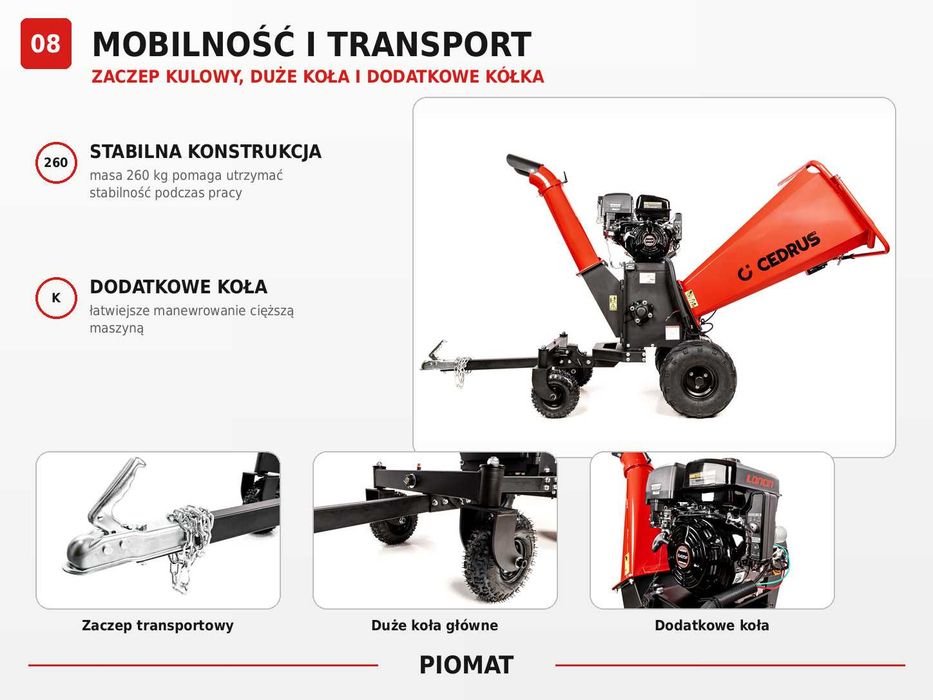 08

MOBILNOŚĆ I TRANSPORT

ZACZEP KULOWY, DUŻE KOŁA I DODATKOWE KÓŁKA

260

STABILNA KONSTRUKCJA

masa 260 kg pomaga utrzymać stabilność podczas pracy

K

DODATKOWE KOŁA

łatwiejsze manewrowanie cięższą maszyną

CEDRUS

LONCIN

Zaczep transportowy

Duże koła główne

Dodatkowe koła

PIOMAT